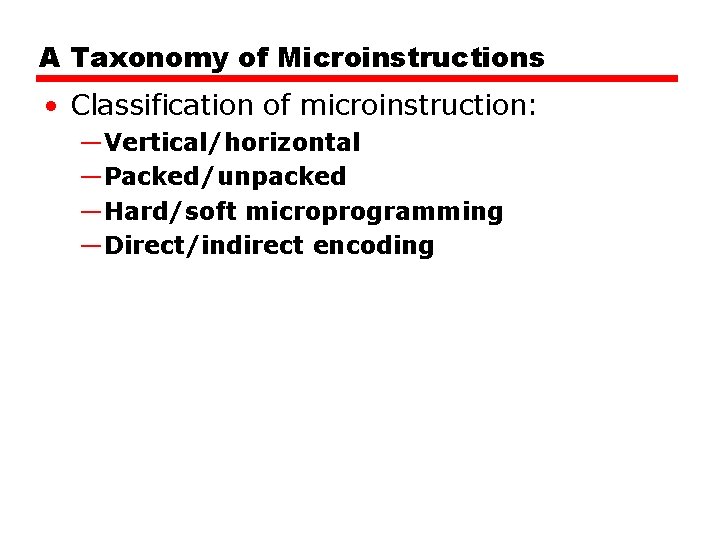 A Taxonomy of Microinstructions

• Classification of microinstruction:
—Vertical/horizontal
—Packed/unpacked
—Hard/soft microprogramming
—Direct/indirect encoding